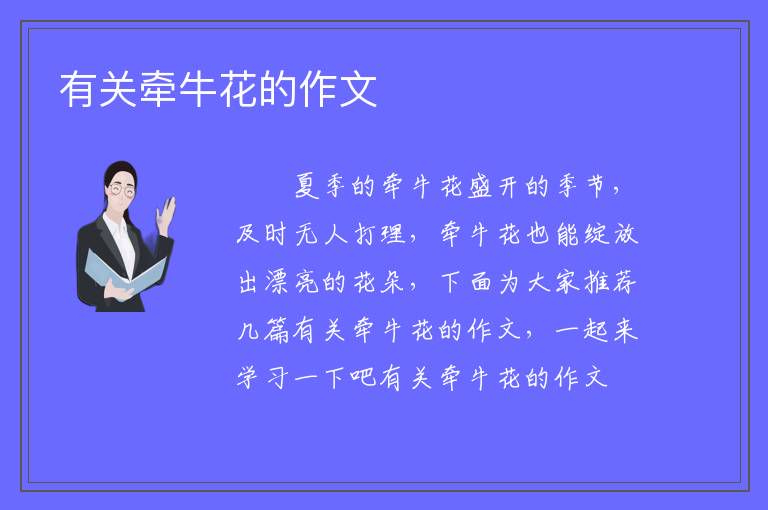 有关牵牛花的作文

夏季的牵牛花盛开的季节，及时无人打理，牵牛花也能绽放出漂亮的花朵，下面为大家推荐几篇有关牵牛花的作文，一起来学习一下吧有关牵牛花的作文